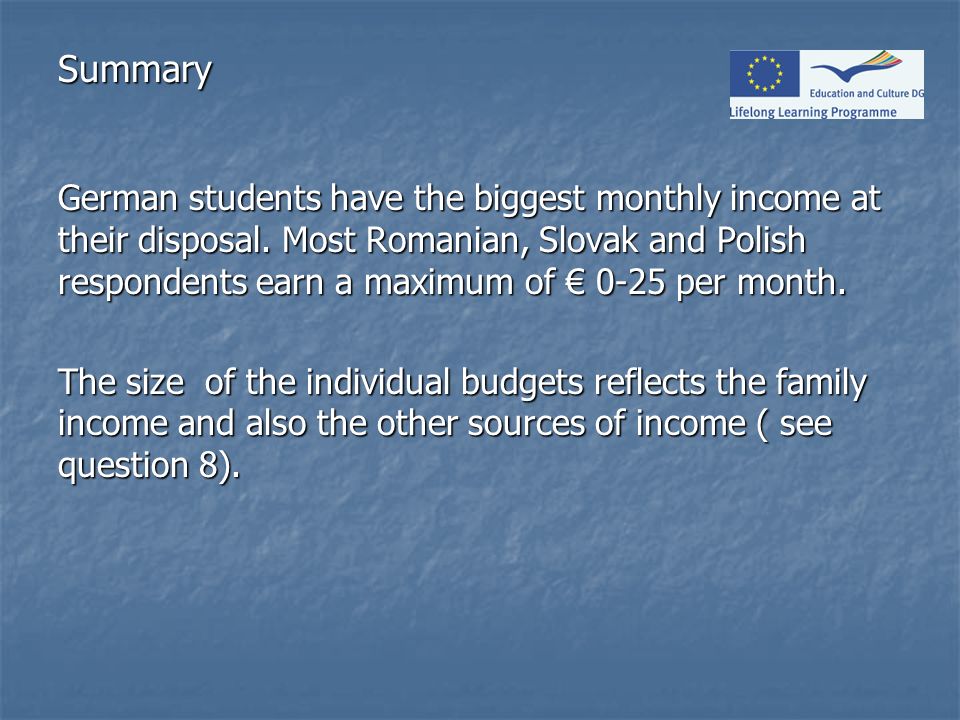 Summary

Education and Culture DG
Lifelong Learning Programme

German students have the biggest monthly income at their disposal. Most Romanian, Slovak and Polish respondents earn a maximum of € 0-25 per month.

The size  of the individual budgets reflects the family income and also the other sources of income ( see question 8).